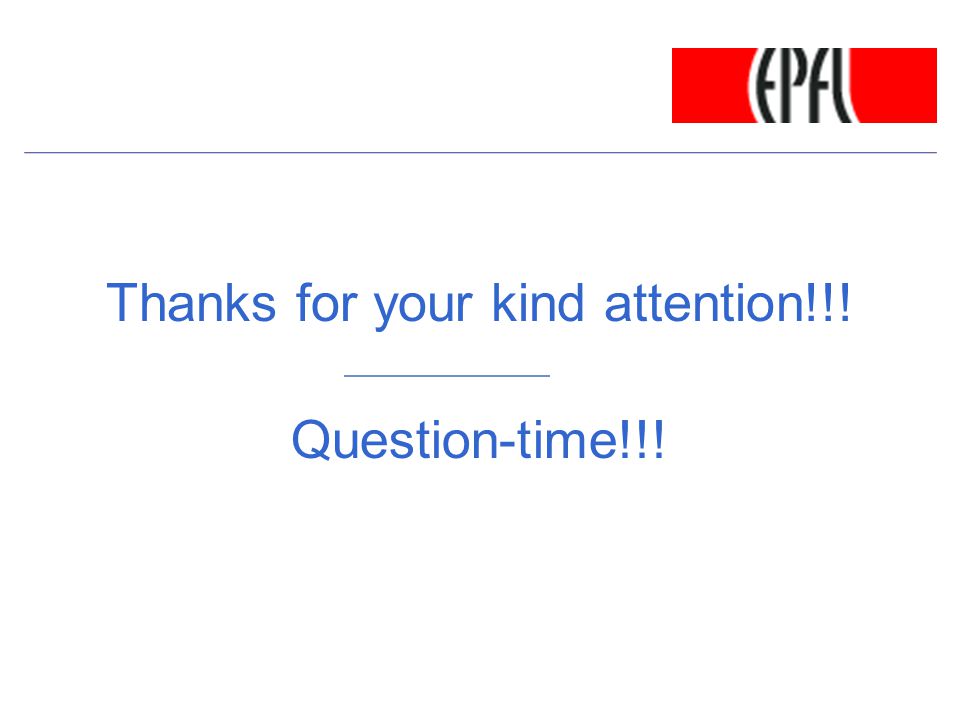 EPFL

Thanks for your kind attention!!!

Question-time!!!